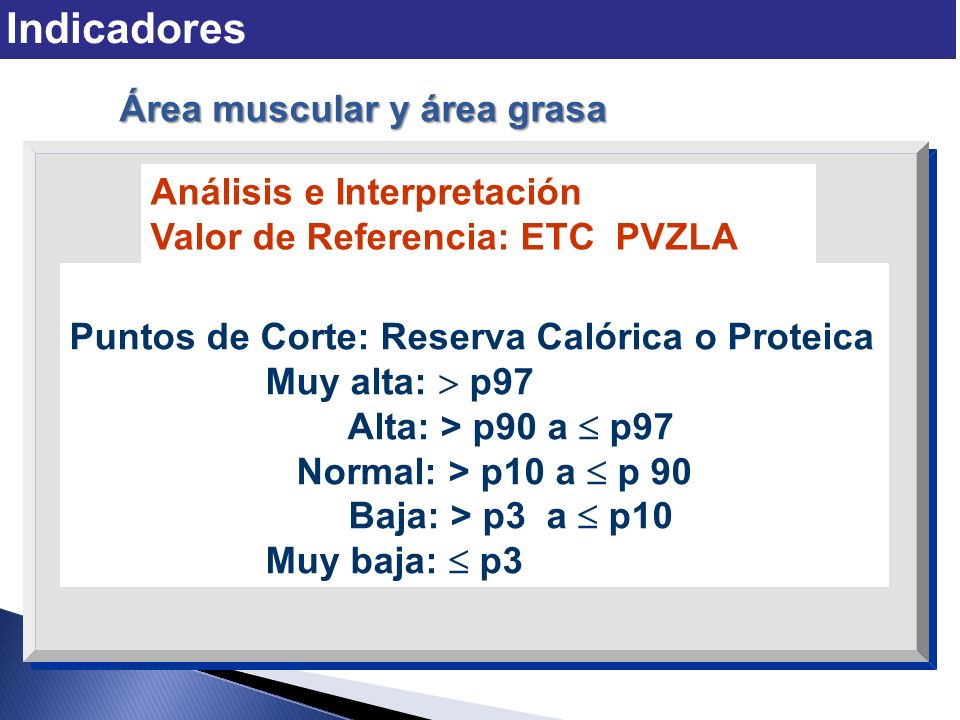 Indicadores

Área muscular y área grasa

Análisis e Interpretación
Valor de Referencia: ETC PVZLA

Puntos de Corte: Reserva Calórica o Proteica
Muy alta: $>$ p97
Alta: > p90 a $\leq$ p97
Normal: > p10 a $\leq$ p 90
Baja: > p3 a $\leq$ p10
Muy baja: $\leq$ p3